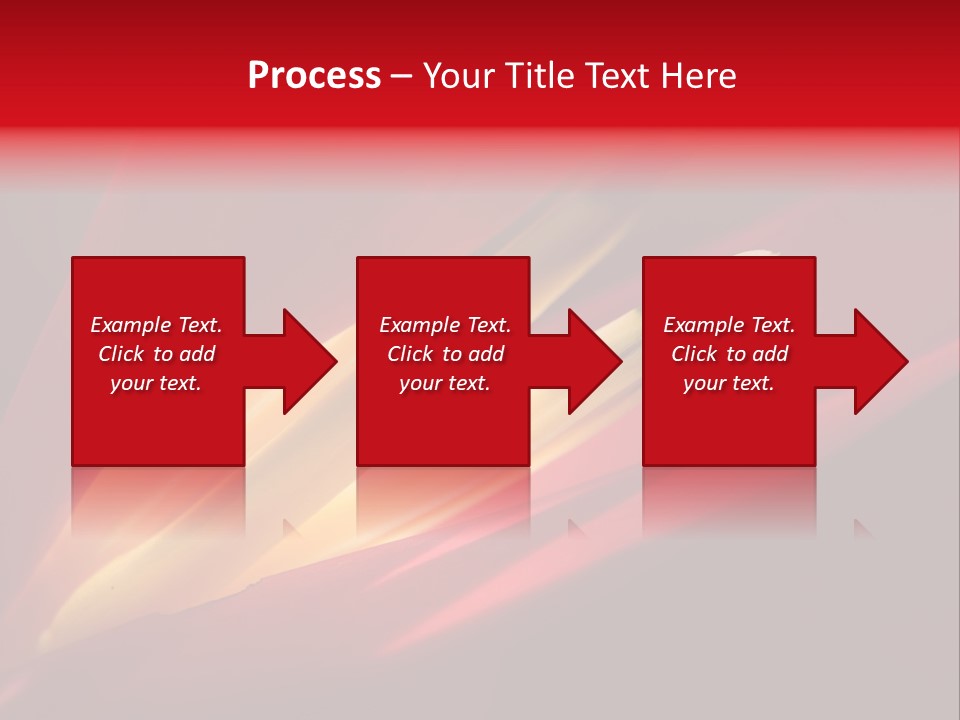 Process – Your Title Text Here

Example Text. Click to add your text.

Example Text. Click to add your text.

Example Text. Click to add your text.